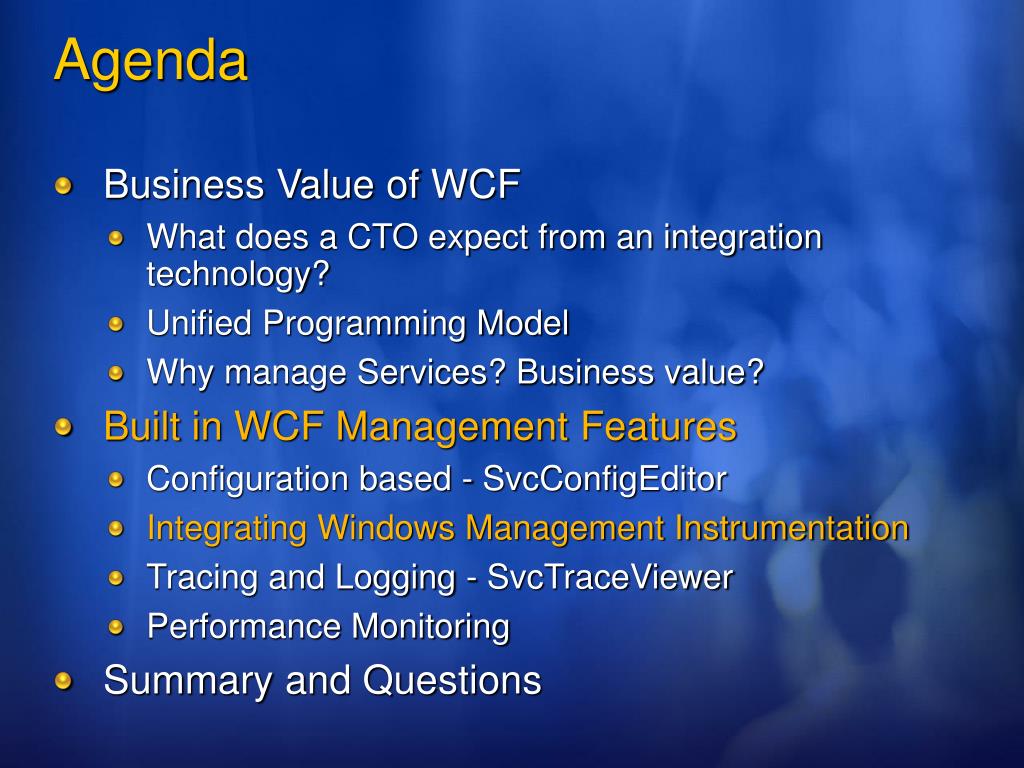 Agenda

Business Value of WCF

What does a CTO expect from an integration technology?

Unified Programming Model

Why manage Services? Business value?

Built in WCF Management Features

Configuration based - SvcConfigEditor

Integrating Windows Management Instrumentation

Tracing and Logging - SvcTraceViewer

Performance Monitoring

Summary and Questions